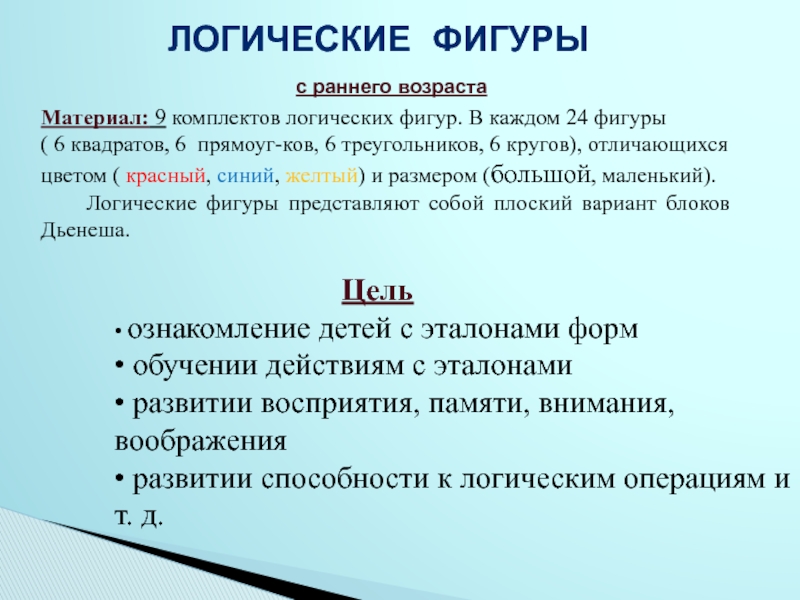 ЛОГИЧЕСКИЕ ФИГУРЫ

с раннего возраста

Материал: 9 комплектов логических фигур. В каждом 24 фигуры ( 6 квадратов, 6 прямоуг-ков, 6 треугольников, 6 кругов), отличающихся цветом ( красный, синий, желтый) и размером (большой, маленький).

Логические фигуры представляют собой плоский вариант блоков Дьенеша.

Цель

• ознакомление детей с эталонами форм
• обучении действиям с эталонами
• развитии восприятия, памяти, внимания, воображения
• развитии способности к логическим операциям и т. д.